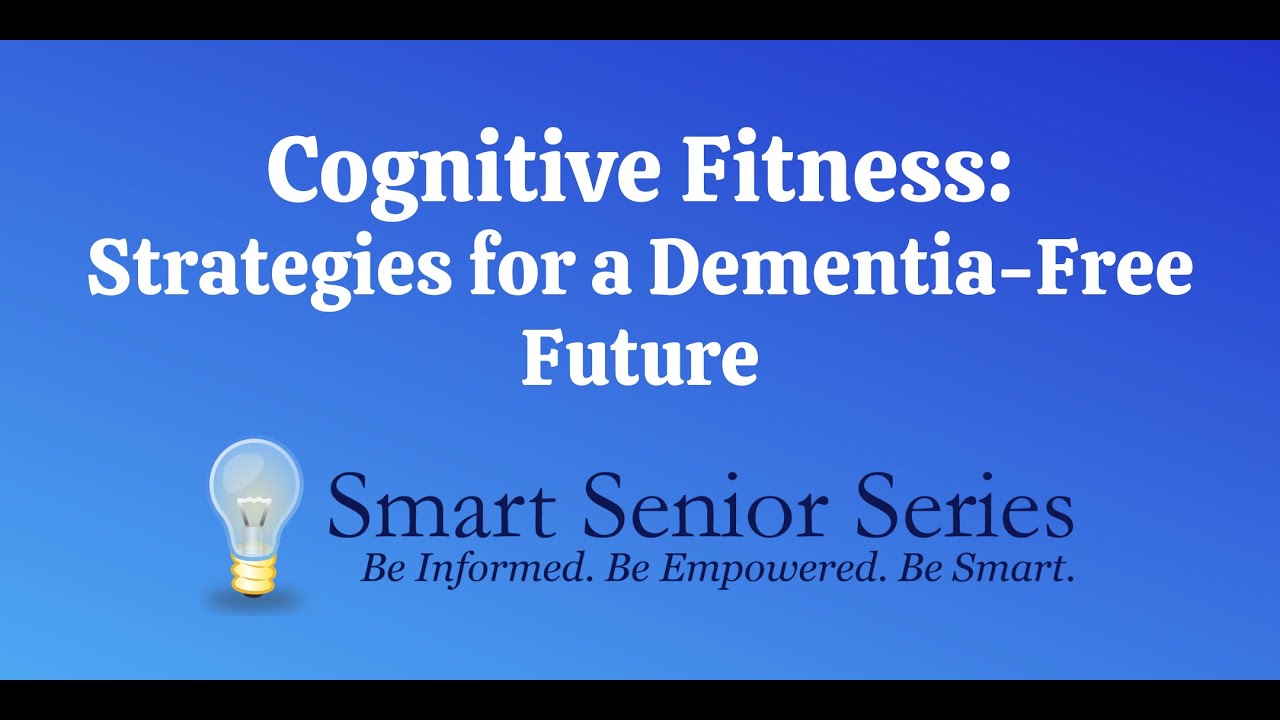 Cognitive Fitness:
Strategies for a Dementia-Free Future

Smart Senior Series
Be Informed. Be Empowered. Be Smart.